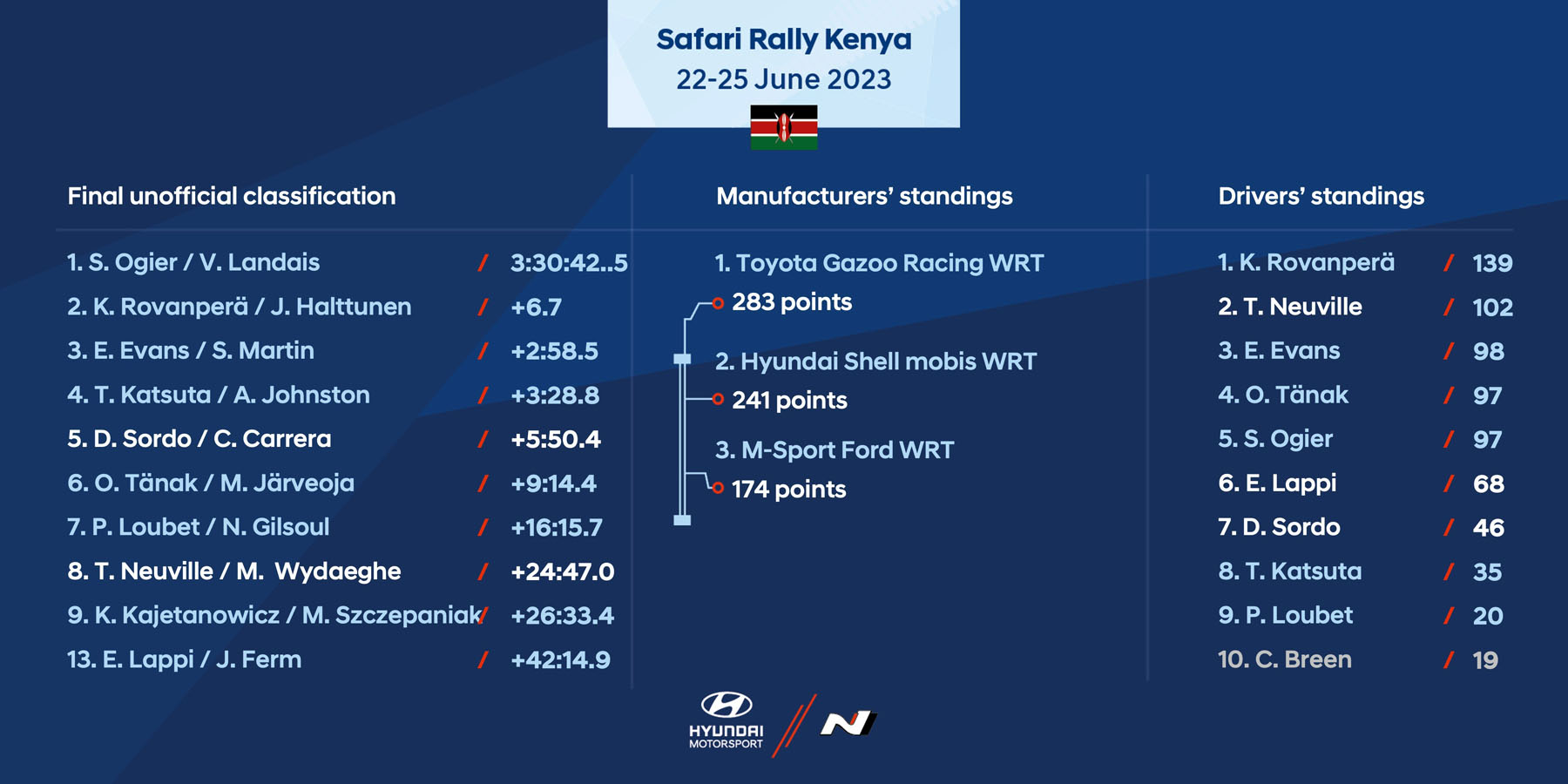 Safari Rally Kenya
22-25 June 2023

Final unofficial classification

1. S. Ogier / V. Landais / 3:30:42..5
2. K. Rovanperä / J. Halttunen / +6.7
3. E. Evans / S. Martin / +2:58.5
4. T. Katsuta / A. Johnston / +3:28.8
5. D. Sordo / C. Carrera / +5:50.4
6. O. Tänak / M. Järveoja / +9:14.4
7. P. Loubet / N. Gilsoul / +16:15.7
8. T. Neuville / M. Wydaeghe / +24:47.0
9. K. Kajetanowicz / M. Szczepaniak / +26:33.4
13. E. Lappi / J. Ferm / +42:14.9

Manufacturers' standings

1. Toyota Gazoo Racing WRT
283 points
2. Hyundai Shell mobis WRT
241 points
3. M-Sport Ford WRT
174 points

Drivers' standings

1. K. Rovanperä / 139
2. T. Neuville / 102
3. E. Evans / 98
4. O. Tänak / 97
5. S. Ogier / 97
6. E. Lappi / 68
7. D. Sordo / 46
8. T. Katsuta / 35
9. P. Loubet / 20
10. C. Breen / 19

HYUNDAI MOTORSPORT